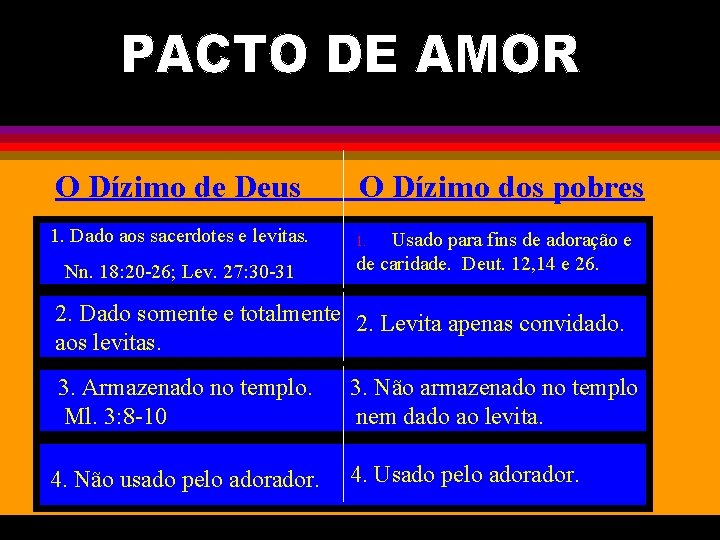 PACTO DE AMOR

| O Dízimo de Deus | O Dízimo dos pobres |
|---|---|
| 1. Dado aos sacerdotes e levitas. Nn. 18:20-26; Lev. 27:30-31 | 1. Usado para fins de adoração e de caridade. Deut. 12,14 e 26. |
| 2. Dado somente e totalmente aos levitas. | 2. Levita apenas convidado. |
| 3. Armazenado no templo. Ml. 3:8-10 | 3. Não armazenado no templo nem dado ao levita. |
| 4. Não usado pelo adorador. | 4. Usado pelo adorador. |